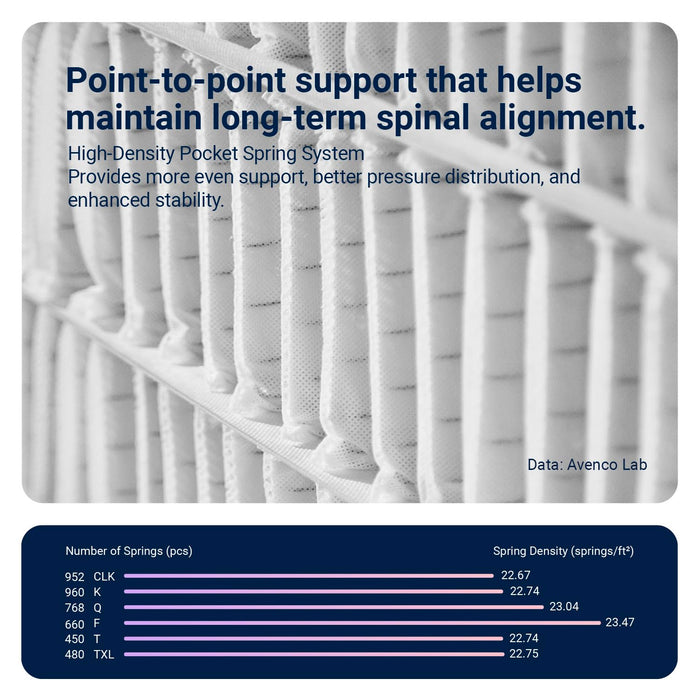 Point-to-point support that helps maintain long-term spinal alignment.

High-Density Pocket Spring System
Provides more even support, better pressure distribution, and enhanced stability.

Data: Avenco Lab

Number of Springs (pcs)

Spring Density (springs/ft²)

952 CLK 22.67
960 K 22.74
768 Q 23.04
660 F 23.47
450 T 22.74
480 TXL 22.75